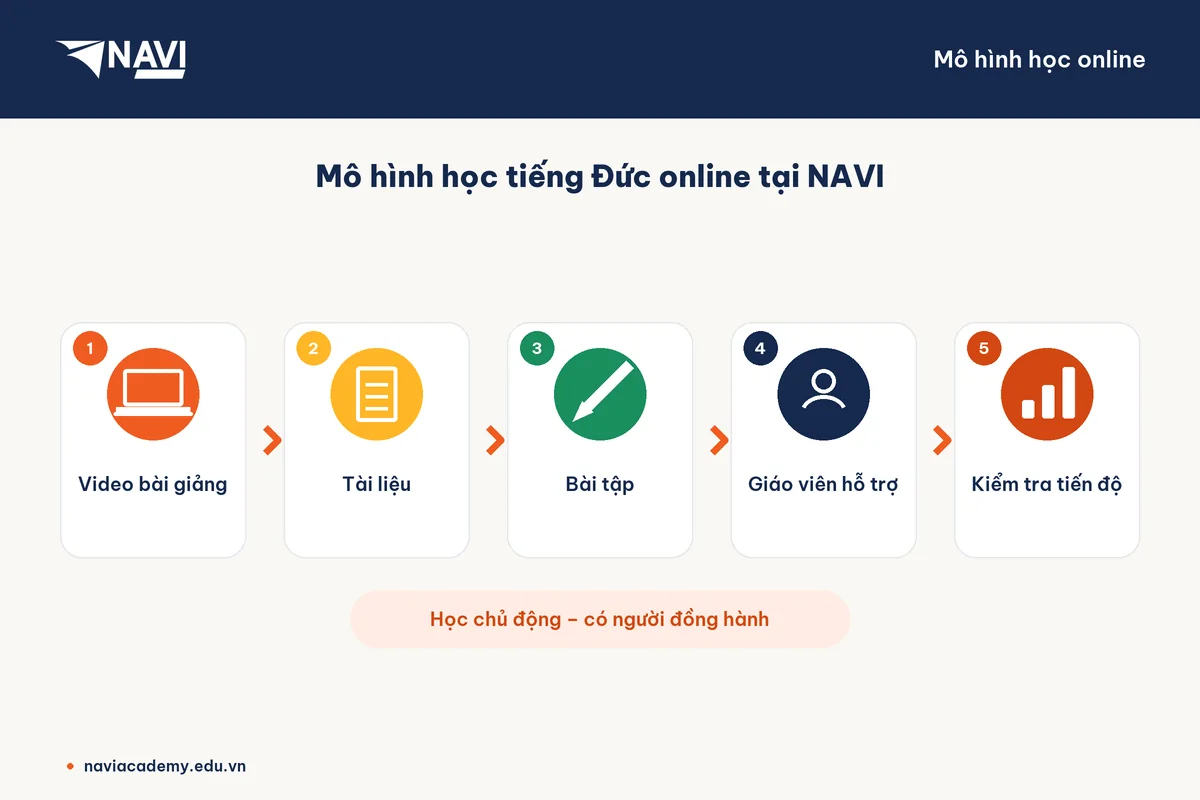 NAVI

Mô hình học online

Mô hình học tiếng Đức online tại NAVI

1
Video bài giảng

2
Tài liệu

3
Bài tập

4
Giáo viên hỗ trợ

5
Kiểm tra tiến độ

Học chủ động – có người đồng hành

naviacademy.edu.vn